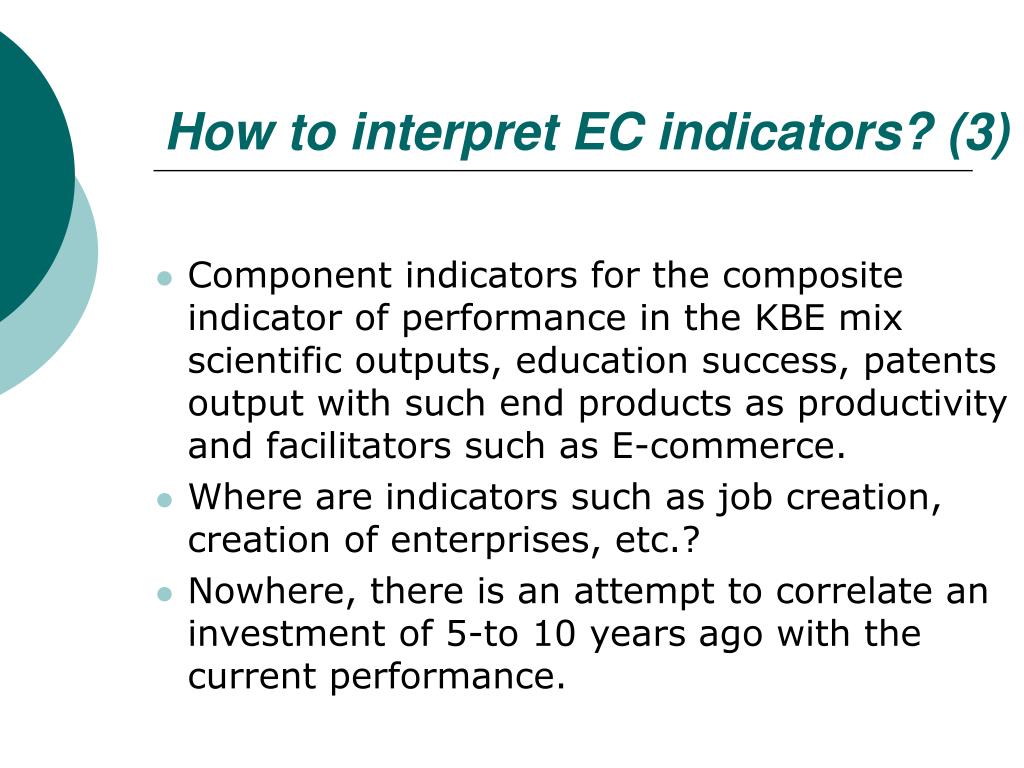 How to interpret EC indicators? (3)

- Component indicators for the composite indicator of performance in the KBE mix scientific outputs, education success, patents output with such end products as productivity and facilitators such as E-commerce.
- Where are indicators such as job creation, creation of enterprises, etc.?
- Nowhere, there is an attempt to correlate an investment of 5-to 10 years ago with the current performance.